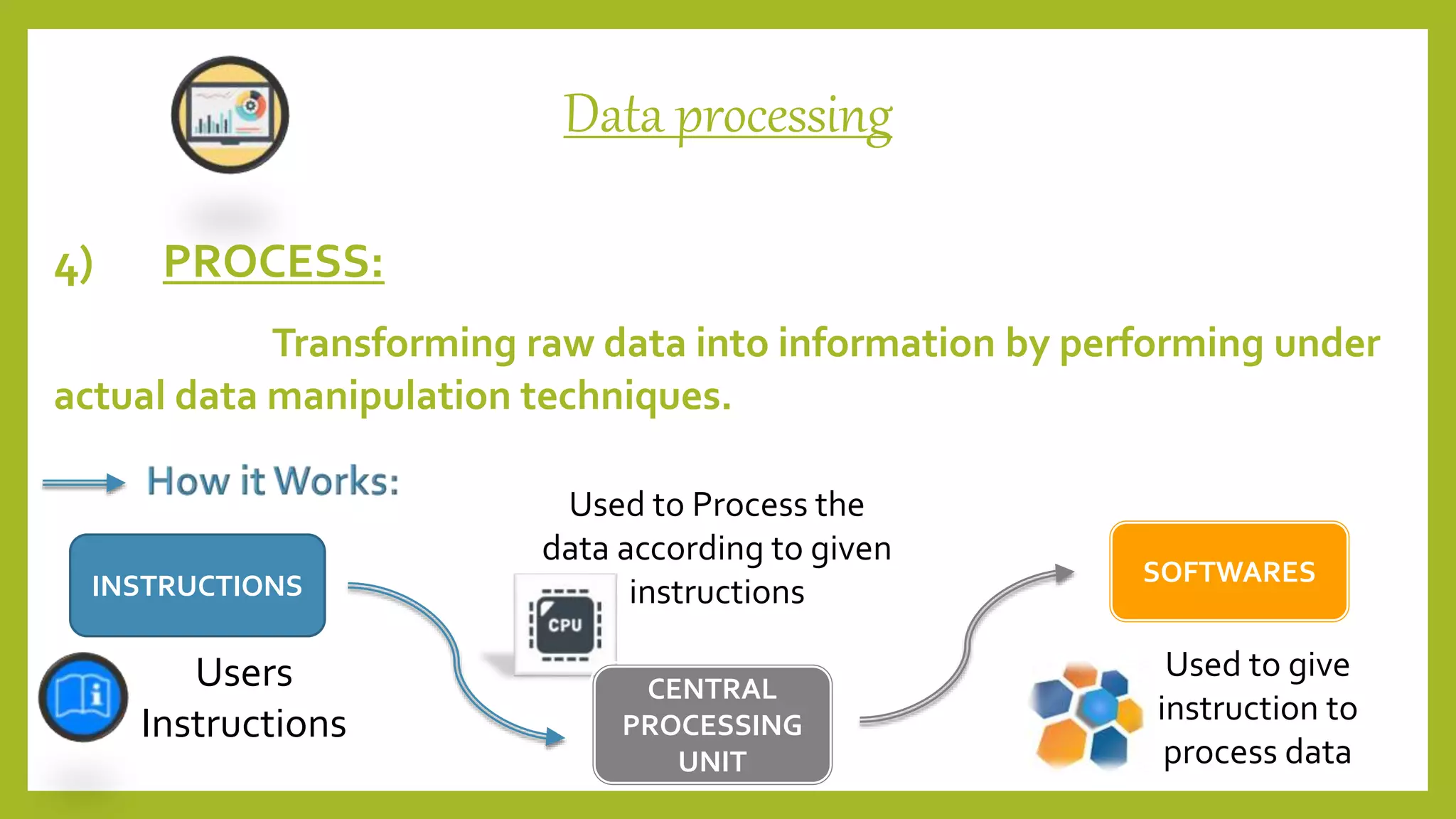 Data processing

4) PROCESS:

Transforming raw data into information by performing under actual data manipulation techniques.

How it Works:

INSTRUCTIONS

Users Instructions

Used to Process the data according to given instructions

CPU

CENTRAL PROCESSING UNIT

SOFTWARES

Used to give instruction to process data